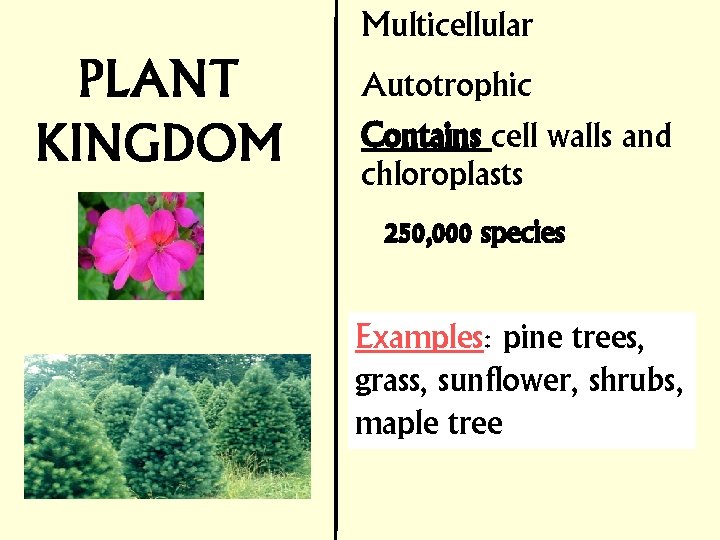 PLANT KINGDOM

Multicellular

Autotrophic

Contains cell walls and chloroplasts

250,000 species

Examples: pine trees, grass, sunflower, shrubs, maple tree